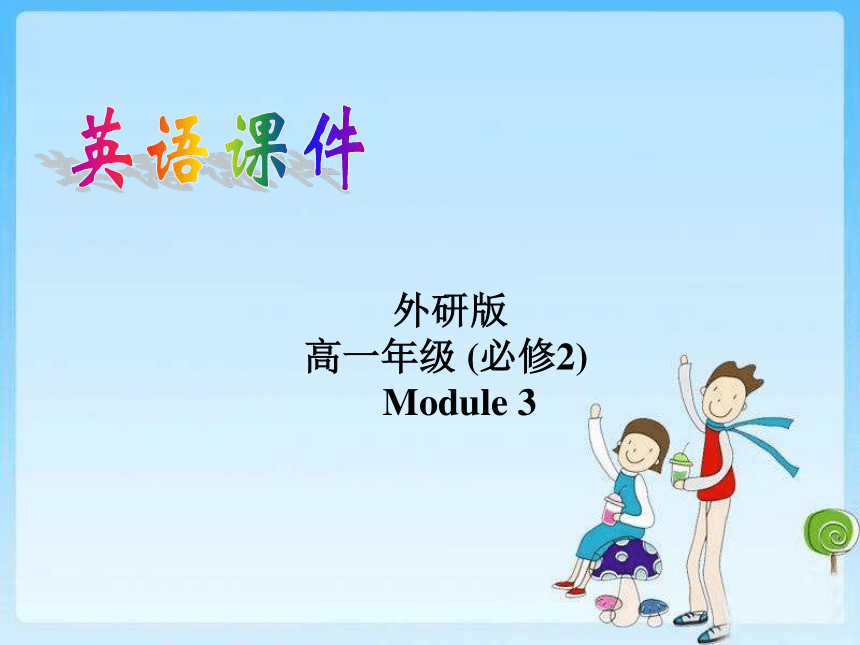 英语课件

外研版
高一年级 (必修2)
Module 3